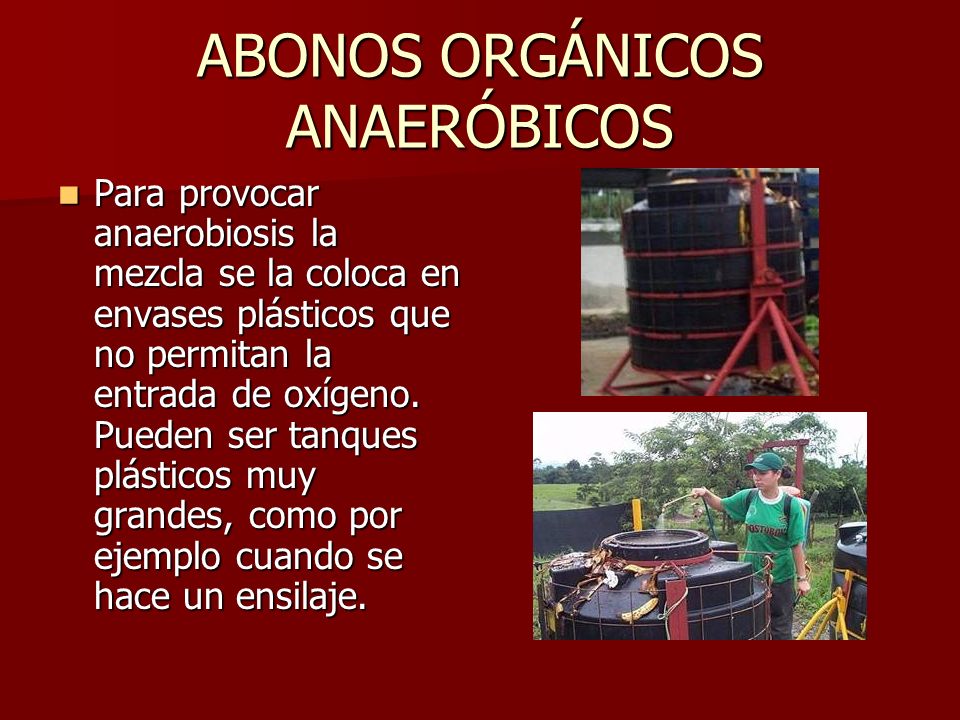 ABONOS ORGÁNICOS ANAERÓBICOS

Para provocar anaerobiosis la mezcla se la coloca en envases plásticos que no permitan la entrada de oxígeno. Pueden ser tanques plásticos muy grandes, como por ejemplo cuando se hace un ensilaje.